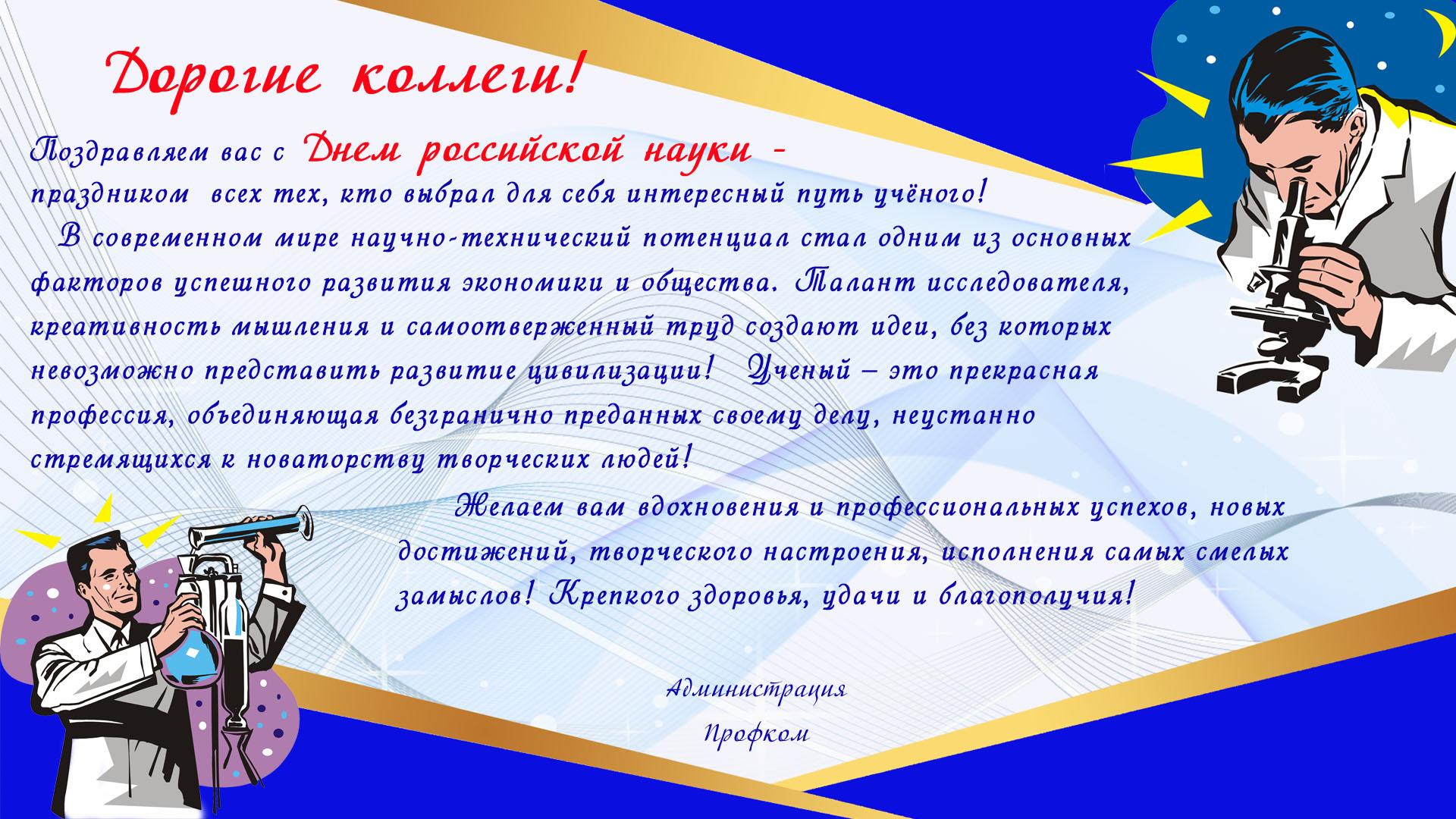 Дорогие коллеги!

Поздравляем вас с Днем российской науки - праздником всех тех, кто выбрал для себя интересный путь учёного!

В современном мире научно-технический потенциал стал одним из основных факторов успешного развития экономики и общества. Талант исследователя, креативность мышления и самоотверженный труд создают идеи, без которых невозможно представить развитие цивилизации! Ученый – это прекрасная профессия, объединяющая безгранично преданных своему делу, неустанно стремящихся к новаторству творческих людей!

Желаем вам вдохновения и профессиональных успехов, новых достижений, творческого настроения, исполнения самых смелых замыслов! Крепкого здоровья, удачи и благополучия!

Администрация

Профком